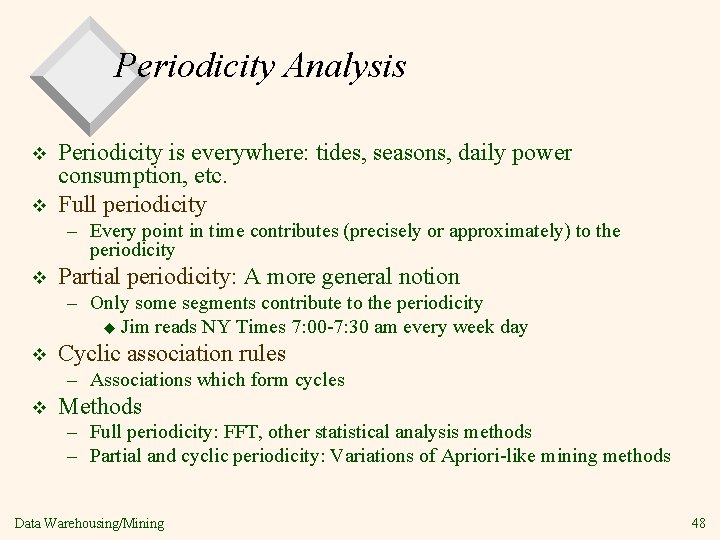 Periodicity Analysis

❖ Periodicity is everywhere: tides, seasons, daily power consumption, etc.

❖ Full periodicity
– Every point in time contributes (precisely or approximately) to the periodicity

❖ Partial periodicity: A more general notion
– Only some segments contribute to the periodicity
◆ Jim reads NY Times 7:00-7:30 am every week day

❖ Cyclic association rules
– Associations which form cycles

❖ Methods
– Full periodicity: FFT, other statistical analysis methods
– Partial and cyclic periodicity: Variations of Apriori-like mining methods

Data Warehousing/Mining

48